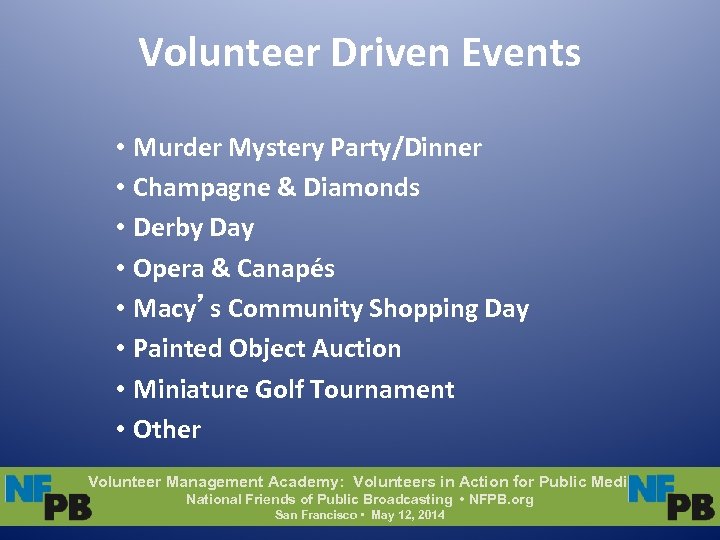 Volunteer Driven Events

• Murder Mystery Party/Dinner
• Champagne & Diamonds
• Derby Day
• Opera & Canapés
• Macy's Community Shopping Day
• Painted Object Auction
• Miniature Golf Tournament
• Other

NFPB

Volunteer Management Academy: Volunteers in Action for Public Medi
National Friends of Public Broadcasting • NFPB.org
San Francisco • May 12, 2014

NFPB